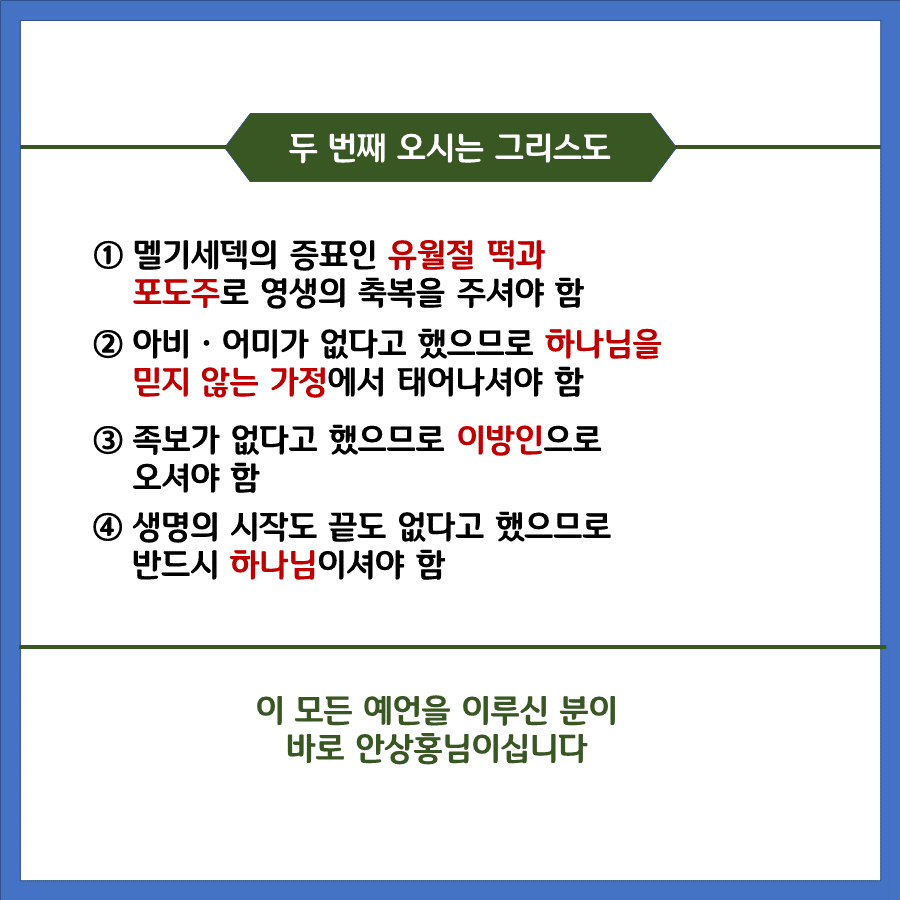 두 번째 오시는 그리스도

① 멜기세덱의 증표인 유월절 떡과 포도주로 영생의 축복을 주셔야 함

② 아비 · 어미가 없다고 했으므로 하나님을 믿지 않는 가정에서 태어나셔야 함

③ 족보가 없다고 했으므로 이방인으로 오셔야 함

④ 생명의 시작도 끝도 없다고 했으므로 반드시 하나님이셔야 함

이 모든 예언을 이루신 분이 바로 안상홍님이십니다